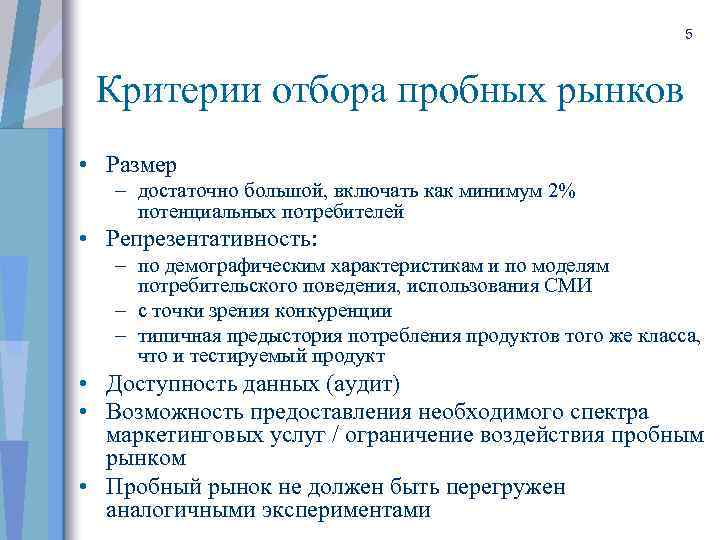 5

Критерии отбора пробных рынков

• Размер
– достаточно большой, включать как минимум 2% потенциальных потребителей
• Репрезентативность:
– по демографическим характеристикам и по моделям потребительского поведения, использования СМИ
– с точки зрения конкуренции
– типичная предыстория потребления продуктов того же класса, что и тестируемый продукт
• Доступность данных (аудит)
• Возможность предоставления необходимого спектра маркетинговых услуг / ограничение воздействия пробным рынком
• Пробный рынок не должен быть перегружен аналогичными экспериментами